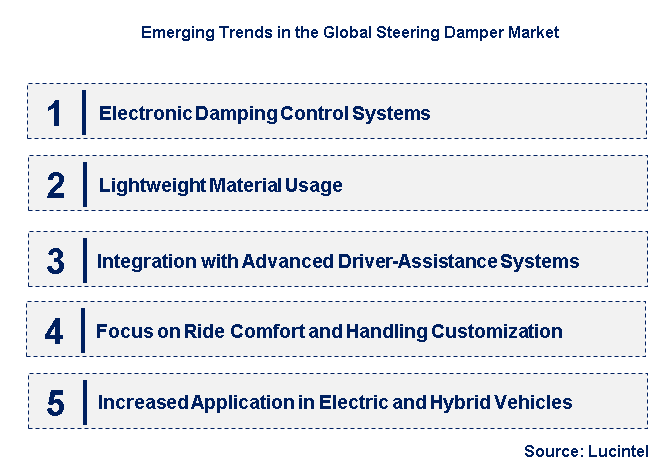 Emerging Trends in the Global Steering Damper Market

1 Electronic Damping Control Systems

2 Lightweight Material Usage

3 Integration with Advanced Driver-Assistance Systems

4 Focus on Ride Comfort and Handling Customization

5 Increased Application in Electric and Hybrid Vehicles

Source: Lucintel